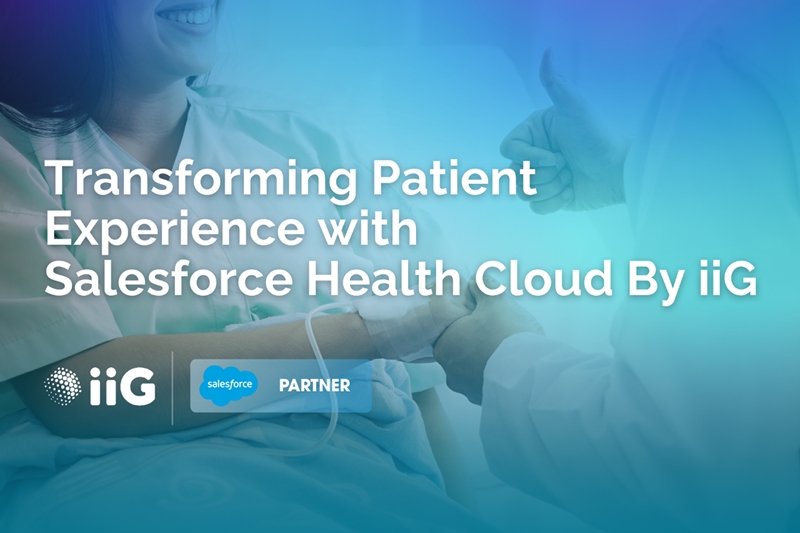 Transforming Patient Experience with Salesforce Health Cloud By iiG

iiG

salesforce PARTNER